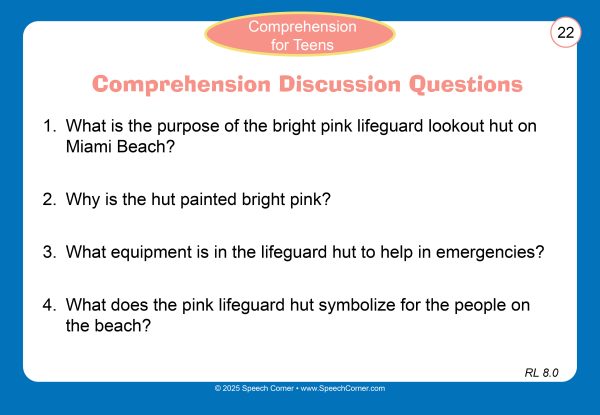 Comprehension for Teens

22

Comprehension Discussion Questions

1. What is the purpose of the bright pink lifeguard lookout hut on Miami Beach?

2. Why is the hut painted bright pink?

3. What equipment is in the lifeguard hut to help in emergencies?

4. What does the pink lifeguard hut symbolize for the people on the beach?

RL 8.0

© 2025 Speech Corner • www.SpeechCorner.com